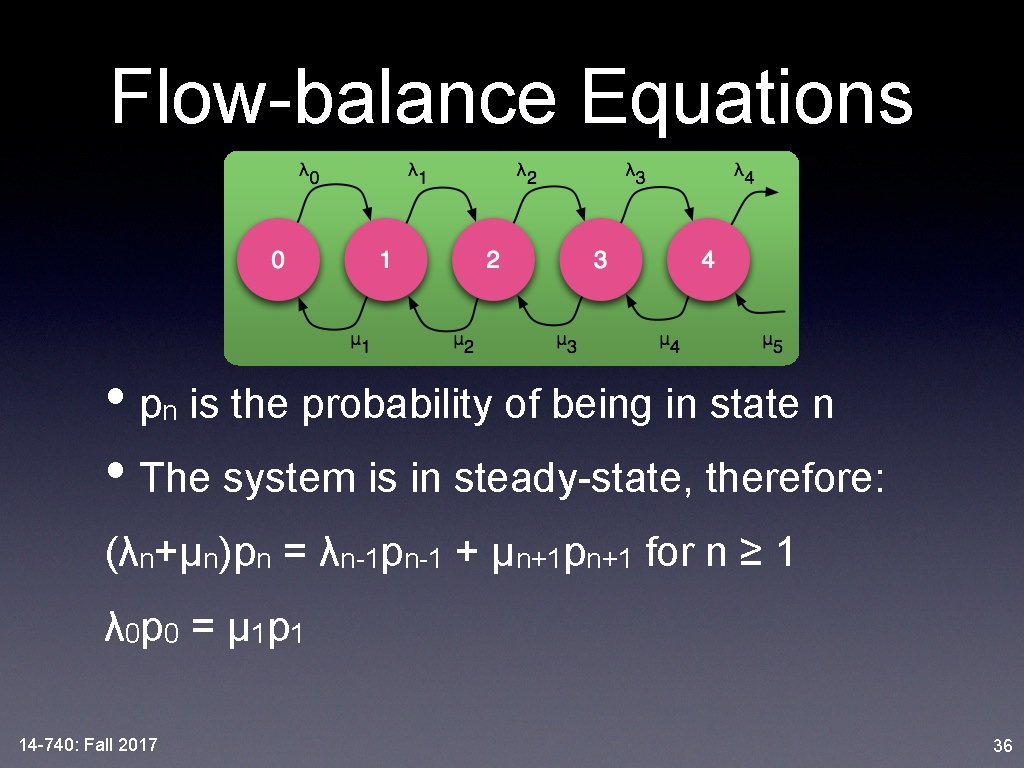 Flow-balance Equations

$\lambda_0$ $\lambda_1$ $\lambda_2$ $\lambda_3$ $\lambda_4$

0 1 2 3 4

$\mu_1$ $\mu_2$ $\mu_3$ $\mu_4$ $\mu_5$

• $p_n$ is the probability of being in state n

• The system is in steady-state, therefore:

$(\lambda_n+\mu_n)p_n = \lambda_{n-1}p_{n-1} + \mu_{n+1}p_{n+1}$ for $n \geq 1$

$\lambda_0 p_0 = \mu_1 p_1$

14-740: Fall 2017

36